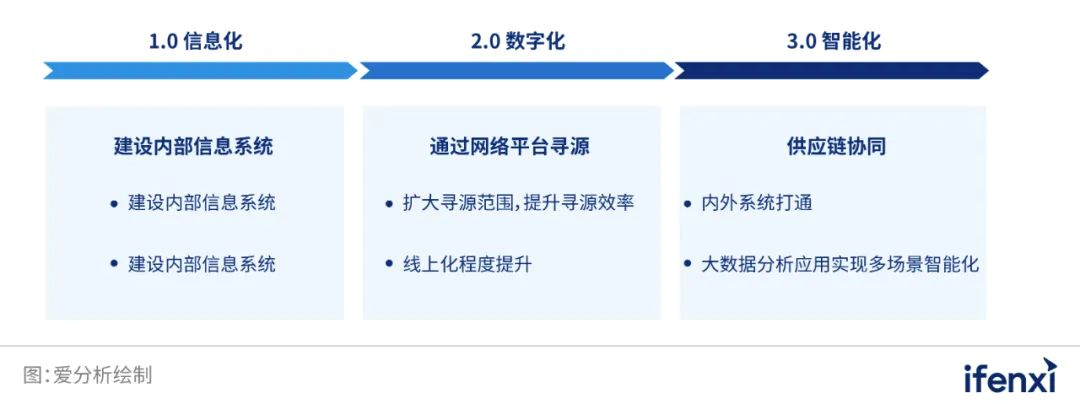 1.0 信息化

建设内部信息系统

• 建设内部信息系统

• 建设内部信息系统

2.0 数字化

通过网络平台寻源

• 扩大寻源范围，提升寻源效率

• 线上化程度提升

3.0 智能化

供应链协同

• 内外系统打通

• 大数据分析应用实现多场景智能化

图：爱分析绘制

ifenxi